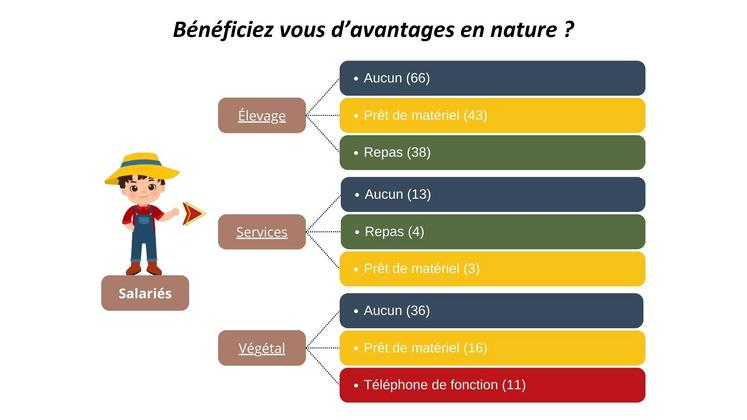 Bénéficiez vous d’avantages en nature ?

Salariés

Élevage

• Aucun (66)

• Prêt de matériel (43)

• Repas (38)

Services

• Aucun (13)

• Repas (4)

• Prêt de matériel (3)

Végétal

• Aucun (36)

• Prêt de matériel (16)

• Téléphone de fonction (11)